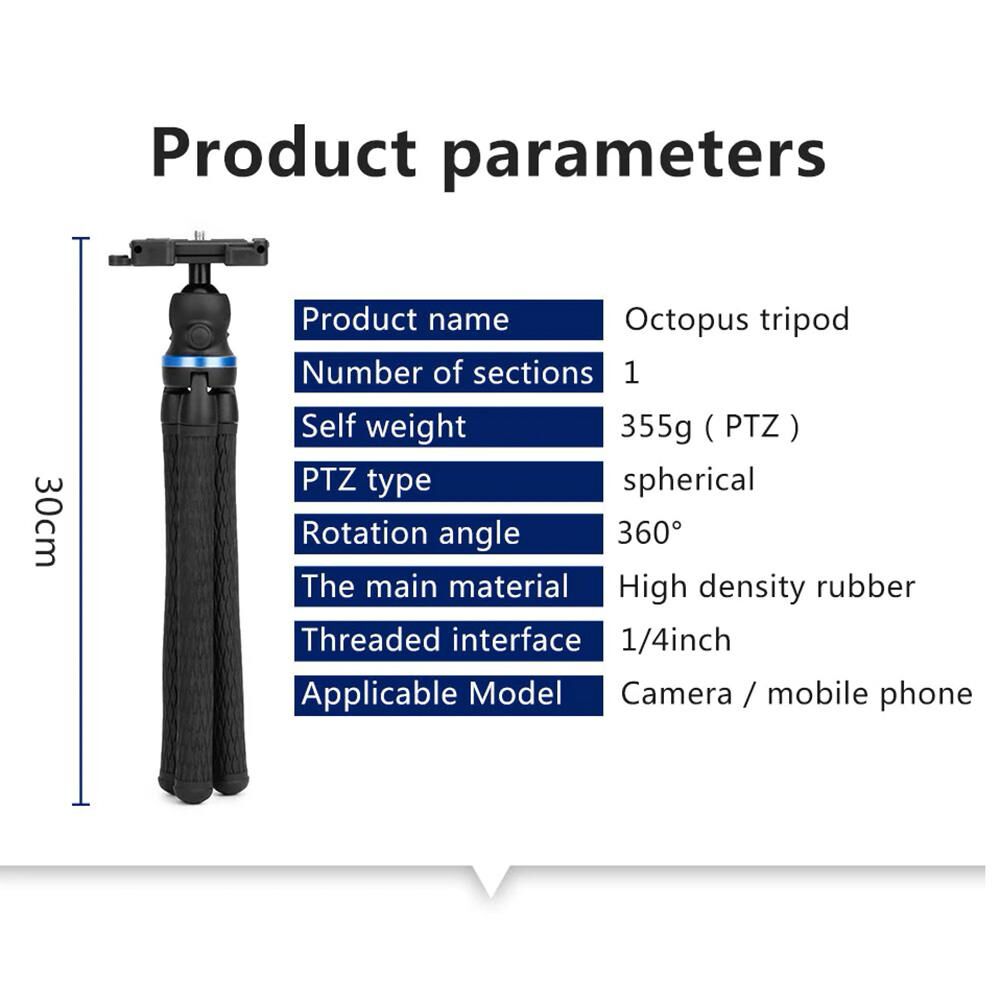 Product parameters

30cm

| Product name | Octopus tripod |
|---|---|
| Number of sections | 1 |
| Self weight | 355g ( PTZ ) |
| PTZ type | spherical |
| Rotation angle | 360° |
| The main material | High density rubber |
| Threaded interface | 1/4inch |
| Applicable Model | Camera / mobile phone |